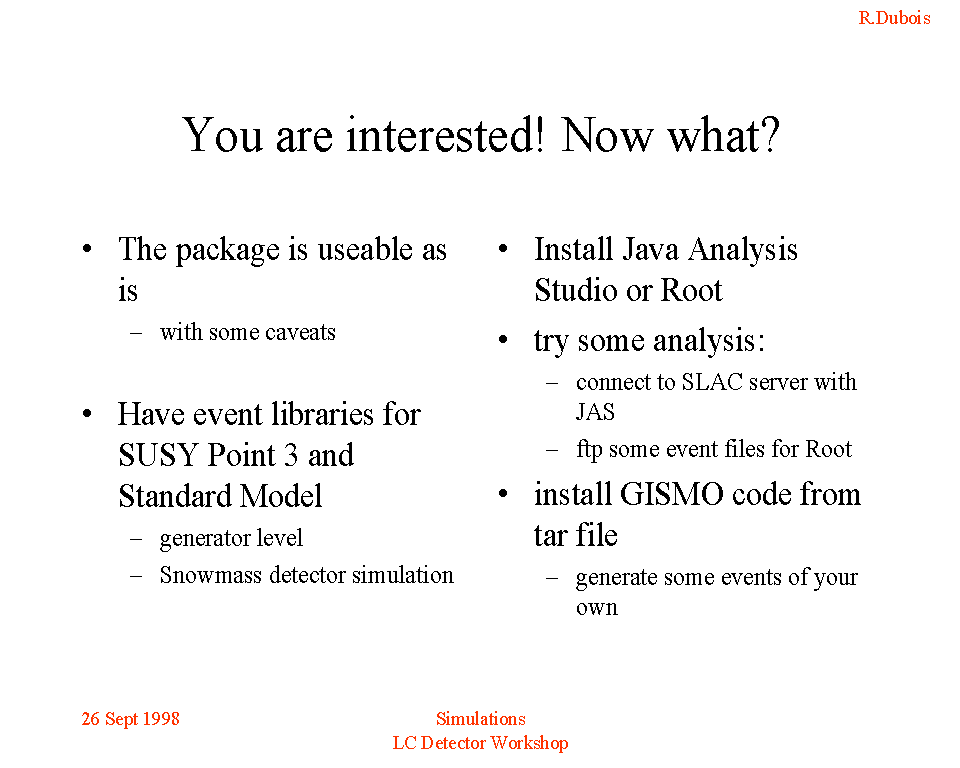 R.Dubois

You are interested! Now what?

• The package is useable as is
  – with some caveats

• Have event libraries for SUSY Point 3 and Standard Model
  – generator level
  – Snowmass detector simulation

• Install Java Analysis Studio or Root

• try some analysis:
  – connect to SLAC server with JAS
  – ftp some event files for Root

• install GISMO code from tar file
  – generate some events of your own

26 Sept 1998

Simulations
LC Detector Workshop